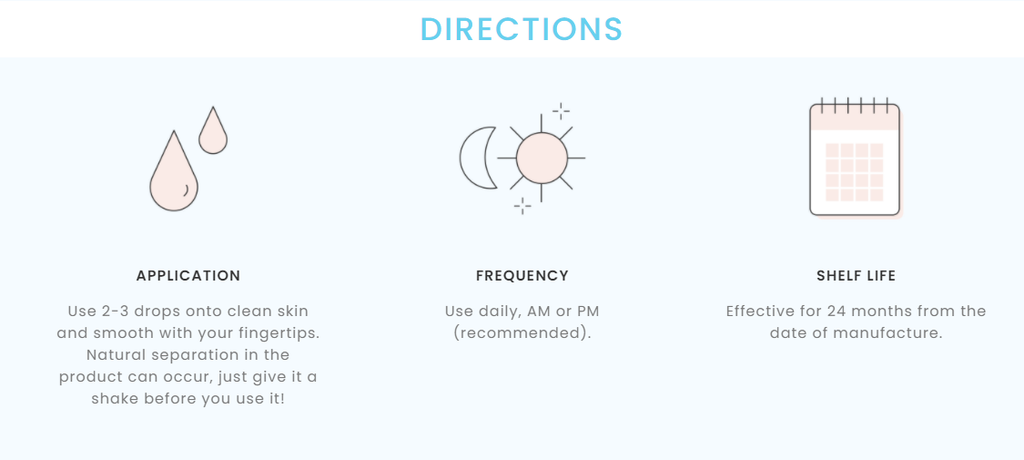 DIRECTIONS

APPLICATION

Use 2-3 drops onto clean skin and smooth with your fingertips. Natural separation in the product can occur, just give it a shake before you use it!

FREQUENCY

Use daily, AM or PM (recommended).

SHELF LIFE

Effective for 24 months from the date of manufacture.